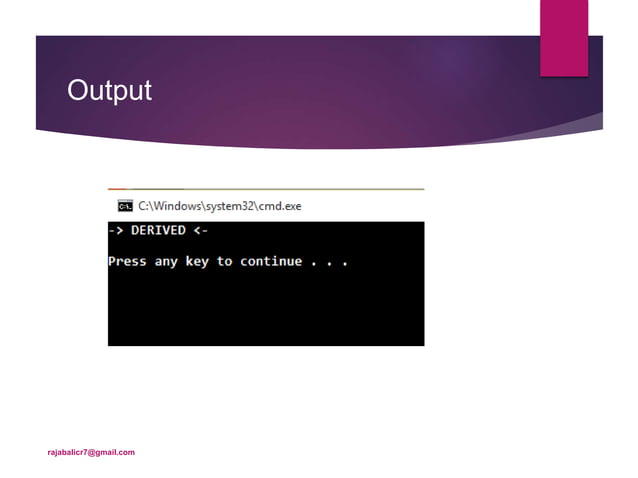 Output

C:\Windows\system32\cmd.exe

-> DERIVED <-

Press any key to continue . . .

rajabalicr7@gmail.com